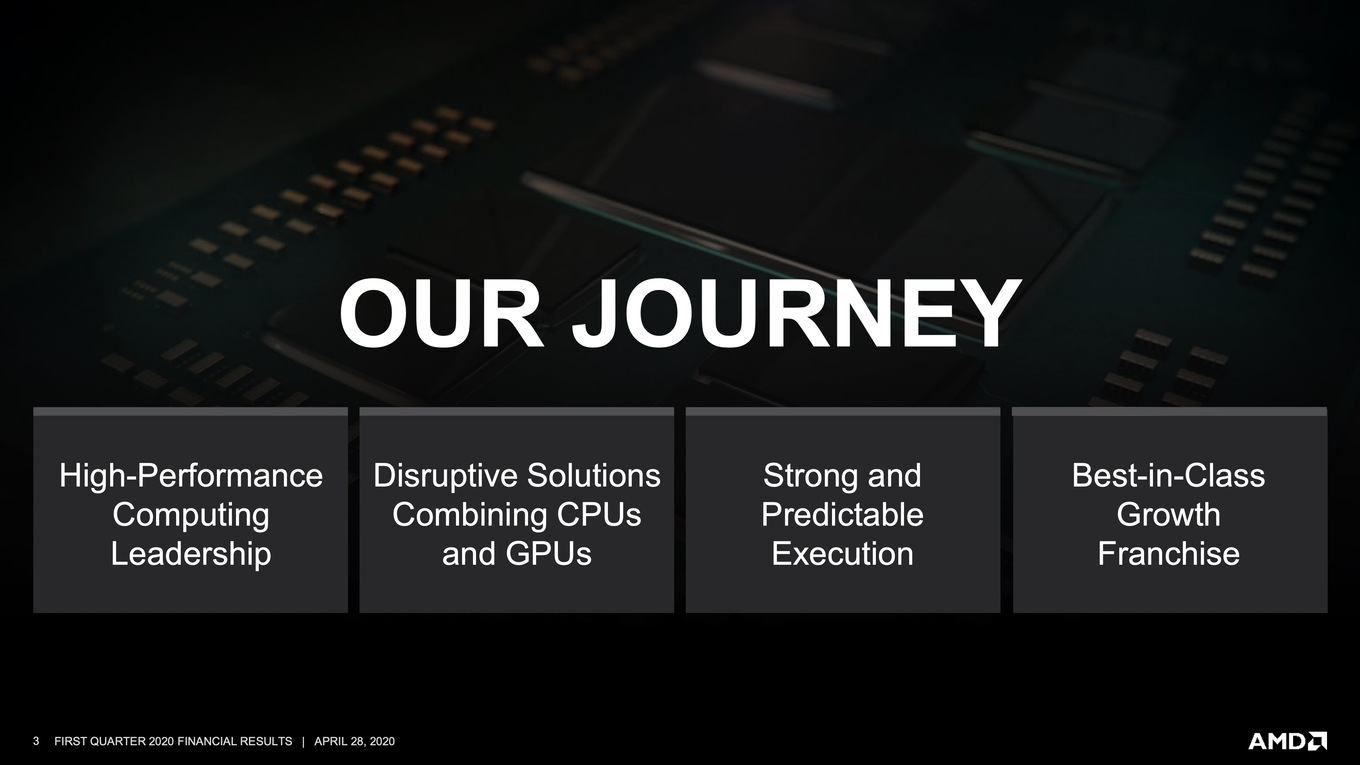 OUR JOURNEY

High-Performance Computing Leadership

Disruptive Solutions Combining CPUs and GPUs

Strong and Predictable Execution

Best-in-Class Growth Franchise

3 FIRST QUARTER 2020 FINANCIAL RESULTS | APRIL 28, 2020

AMD